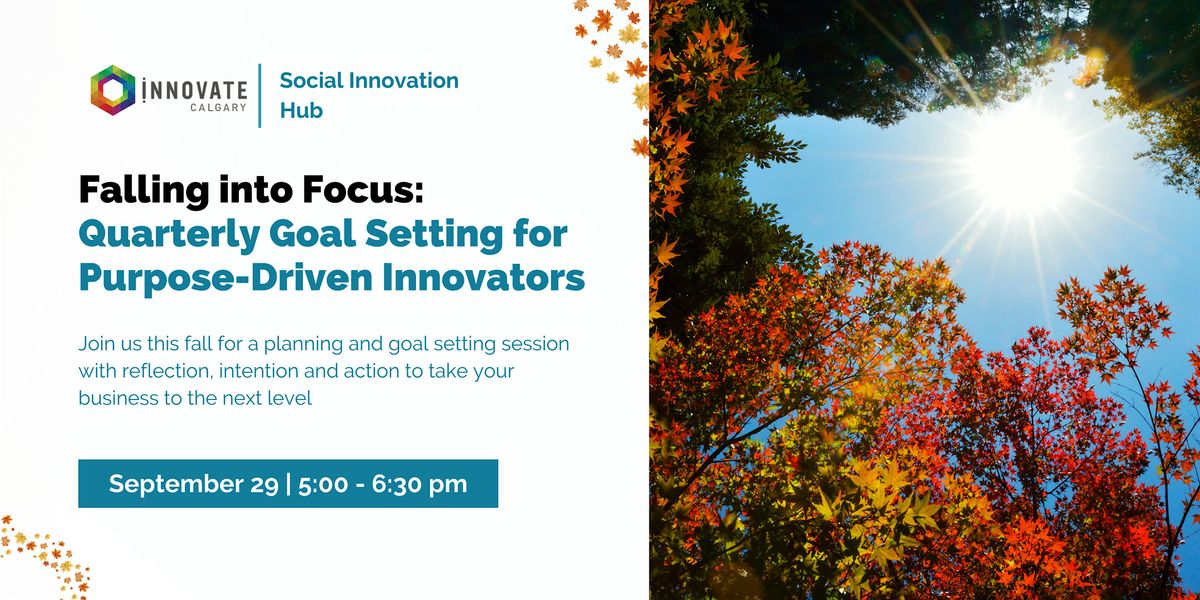 INNOVATE CALGARY

Social Innovation Hub

Falling into Focus:
Quarterly Goal Setting for Purpose-Driven Innovators

Join us this fall for a planning and goal setting session with reflection, intention and action to take your business to the next level

September 29 | 5:00 - 6:30 pm